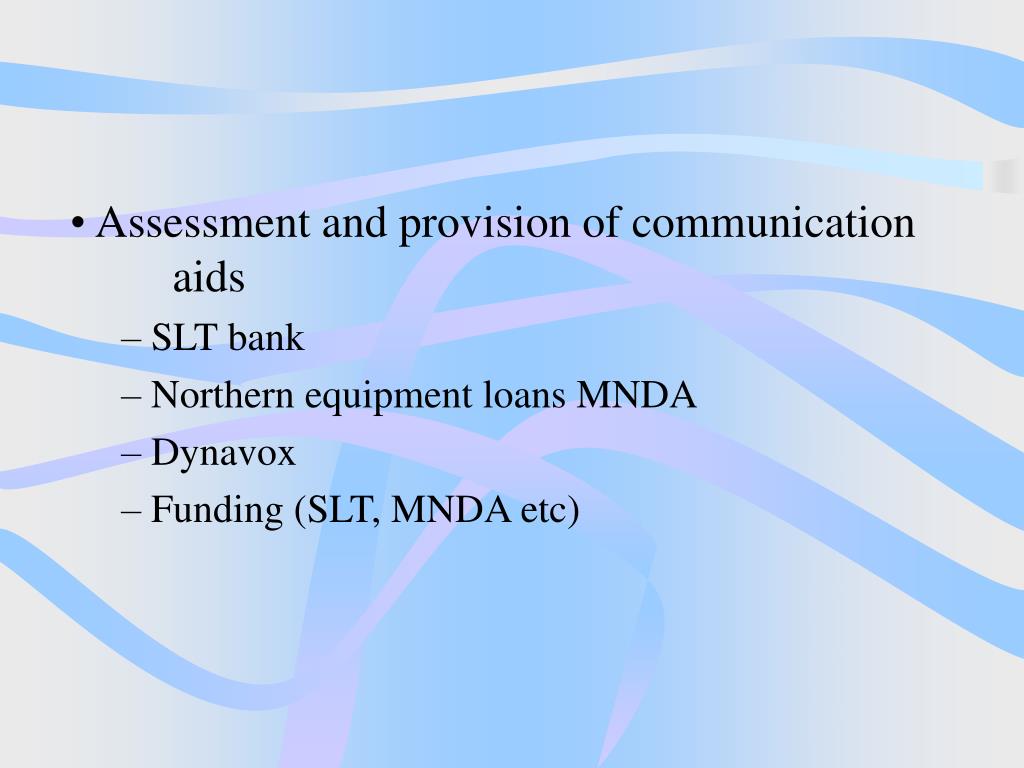 • Assessment and provision of communication aids
– SLT bank
– Northern equipment loans MNDA
– Dynavox
– Funding (SLT, MNDA etc)